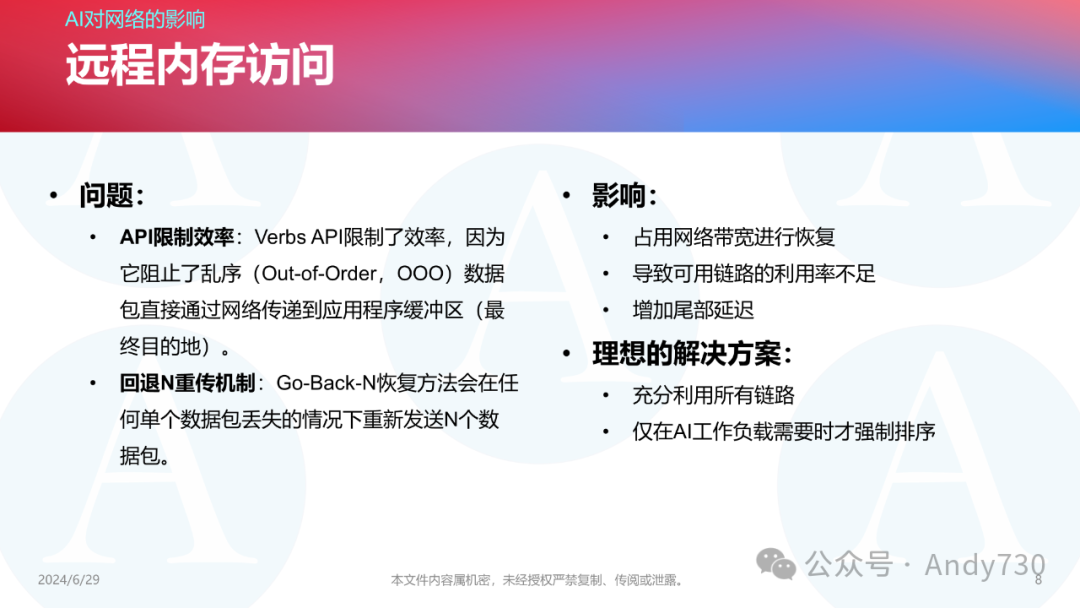 AI对网络的影响

远程内存访问

• 问题：
 • API限制效率：Verbs API限制了效率，因为它阻止了乱序（Out-of-Order，OOO）数据包直接通过网络传递到应用程序缓冲区（最终目的地）。
 • 回退N重传机制：Go-Back-N恢复方法会在任何单个数据包丢失的情况下重新发送N个数据包。

• 影响：
 • 占用网络带宽进行恢复
 • 导致可用链路的利用率不足
 • 增加尾部延迟
• 理想的解决方案：
 • 充分利用所有链路
 • 仅在AI工作负载需要时才强制排序

2024/6/29

本文件内容属机密，未经授权严禁复制、传阅或泄露。

公众号 · Andy730

8